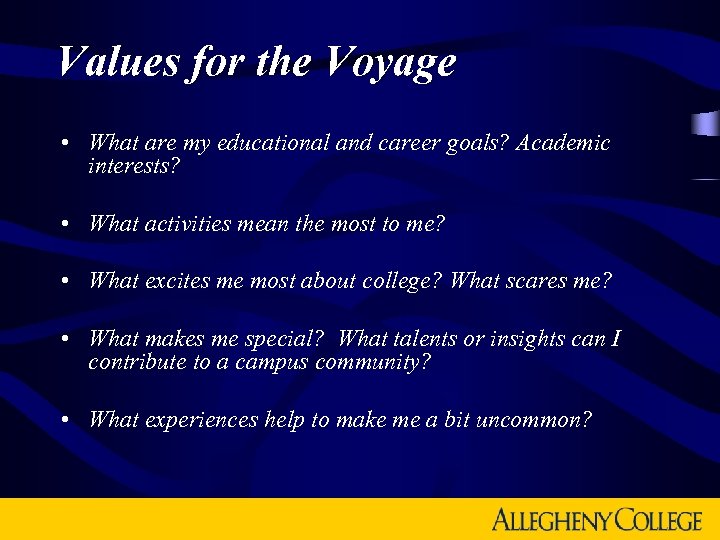 Values for the Voyage

• What are my educational and career goals? Academic interests?

• What activities mean the most to me?

• What excites me most about college? What scares me?

• What makes me special? What talents or insights can I contribute to a campus community?

• What experiences help to make me a bit uncommon?

ALLEGHENY COLLEGE